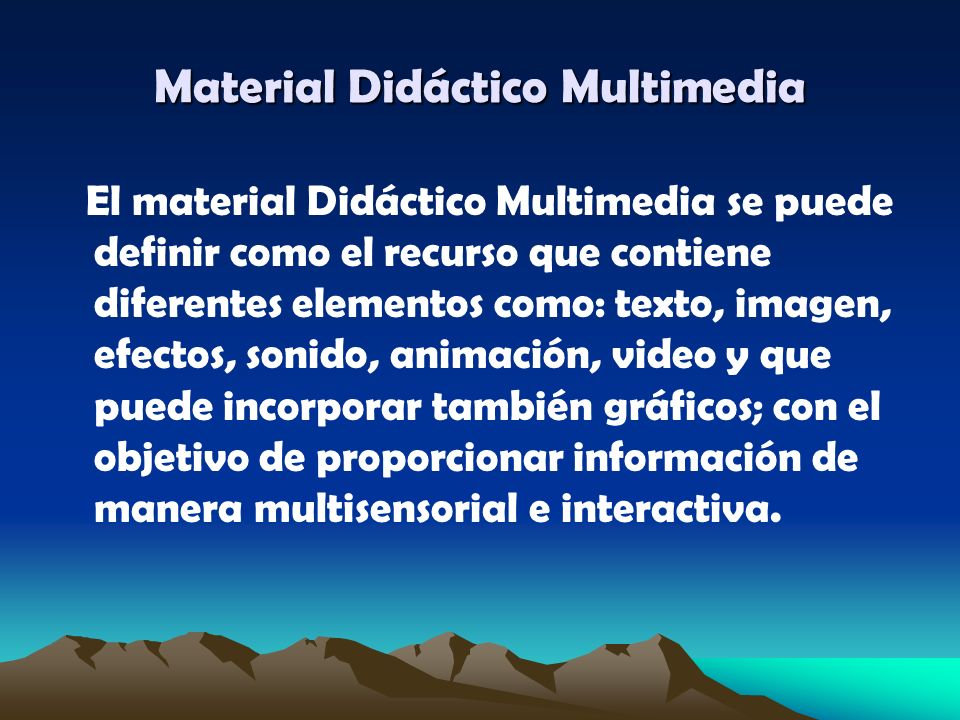 Material Didáctico Multimedia

El material Didáctico Multimedia se puede definir como el recurso que contiene diferentes elementos como: texto, imagen, efectos, sonido, animación, video y que puede incorporar también gráficos; con el objetivo de proporcionar información de manera multisensorial e interactiva.